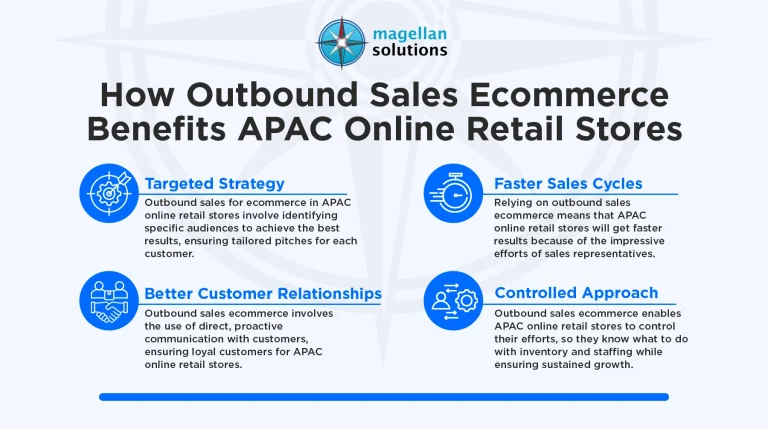 magellan solutions

How Outbound Sales Ecommerce Benefits APAC Online Retail Stores

Targeted Strategy
Outbound sales for ecommerce in APAC online retail stores involve identifying specific audiences to achieve the best results, ensuring tailored pitches for each customer.

Better Customer Relationships
Outbound sales ecommerce involves the use of direct, proactive communication with customers, ensuring loyal customers for APAC online retail stores.

Faster Sales Cycles
Relying on outbound sales ecommerce means that APAC online retail stores will get faster results because of the impressive efforts of sales representatives.

Controlled Approach
Outbound sales ecommerce enables APAC online retail stores to control their efforts, so they know what to do with inventory and staffing while ensuring sustained growth.